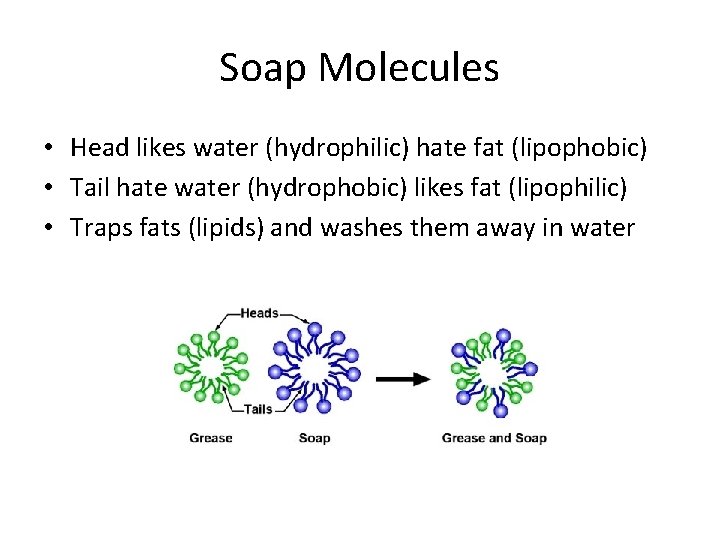 Soap Molecules

• Head likes water (hydrophilic) hate fat (lipophobic)
• Tail hate water (hydrophobic) likes fat (lipophilic)
• Traps fats (lipids) and washes them away in water

Heads
Tails
Grease
Soap
Grease and Soap